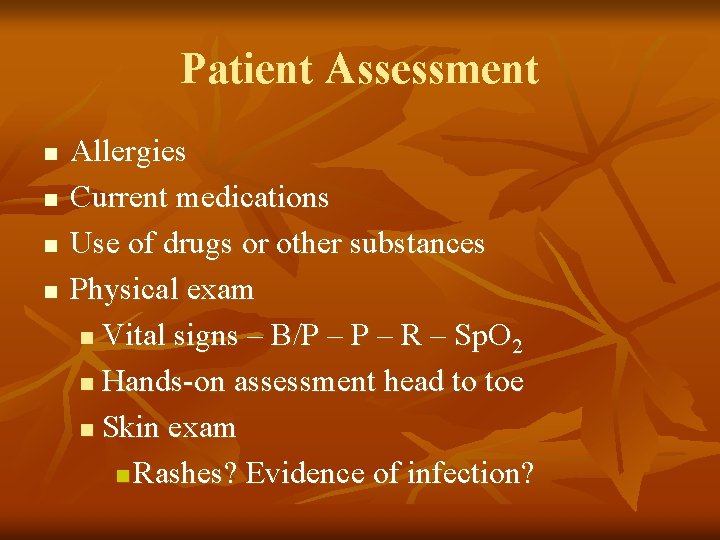 Patient Assessment

- Allergies
- Current medications
- Use of drugs or other substances
- Physical exam
  - Vital signs – B/P – P – R – $SpO_2$
  - Hands-on assessment head to toe
  - Skin exam
    - Rashes? Evidence of infection?